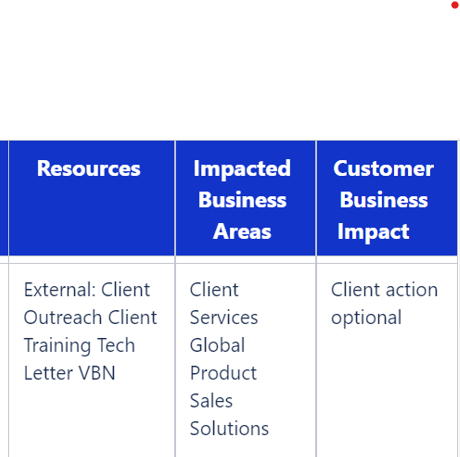 | Resources | Impacted Business Areas | Customer Business Impact |
|---|---|---|
| External: Client Outreach Client Training Tech Letter VBN | Client Services Global Product Sales Solutions | Client action optional |